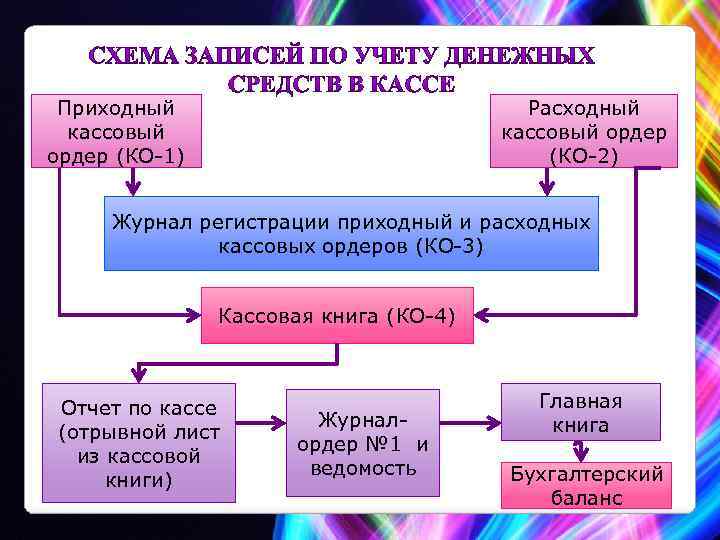 СХЕМА ЗАПИСЕЙ ПО УЧЕТУ ДЕНЕЖНЫХ СРЕДСТВ В КАССЕ

Приходный кассовый ордер (КО-1)

Расходный кассовый ордер (КО-2)

Журнал регистрации приходный и расходных кассовых ордеров (КО-3)

Кассовая книга (КО-4)

Отчет по кассе (отрывной лист из кассовой книги)

Журнал-ордер №1 и ведомость

Главная книга

Бухгалтерский баланс